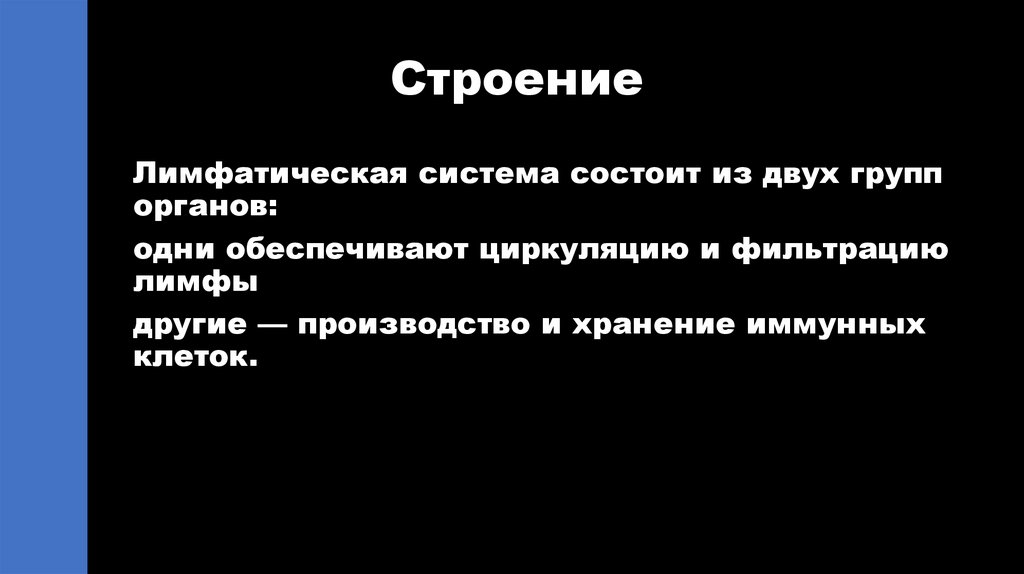 Строение

Лимфатическая система состоит из двух групп органов:

одни обеспечивают циркуляцию и фильтрацию лимфы

другие — производство и хранение иммунных клеток.